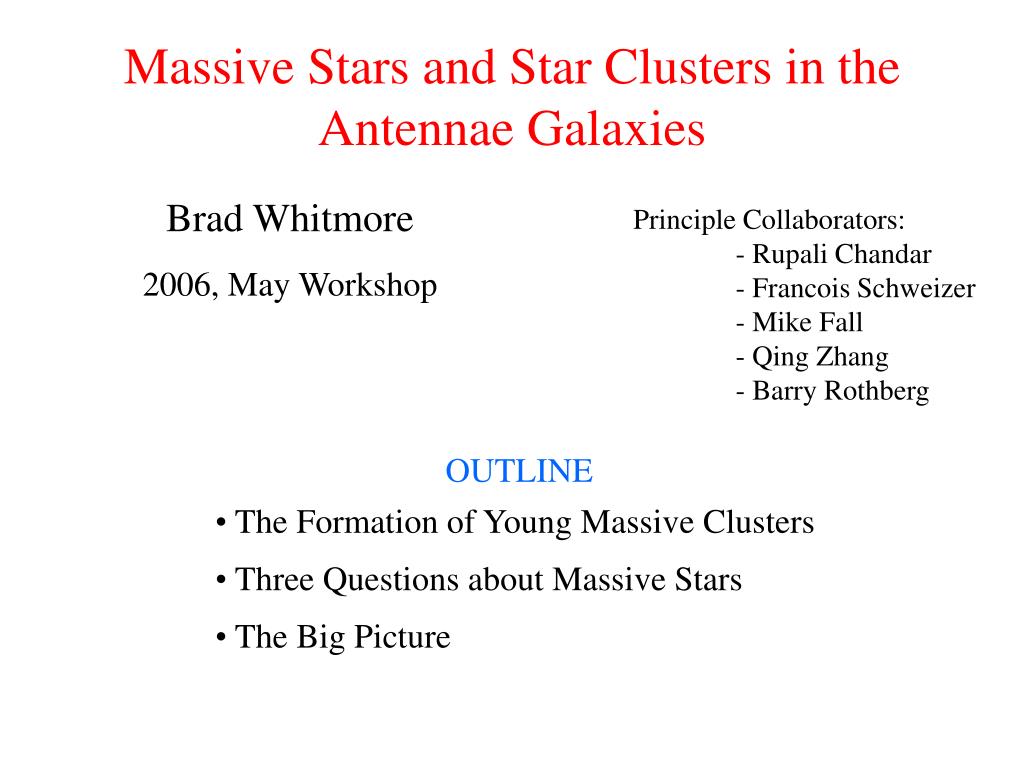 Massive Stars and Star Clusters in the Antennae Galaxies

Brad Whitmore

2006, May Workshop

Principle Collaborators:
- Rupali Chandar
- Francois Schweizer
- Mike Fall
- Qing Zhang
- Barry Rothberg

OUTLINE

• The Formation of Young Massive Clusters

• Three Questions about Massive Stars

• The Big Picture